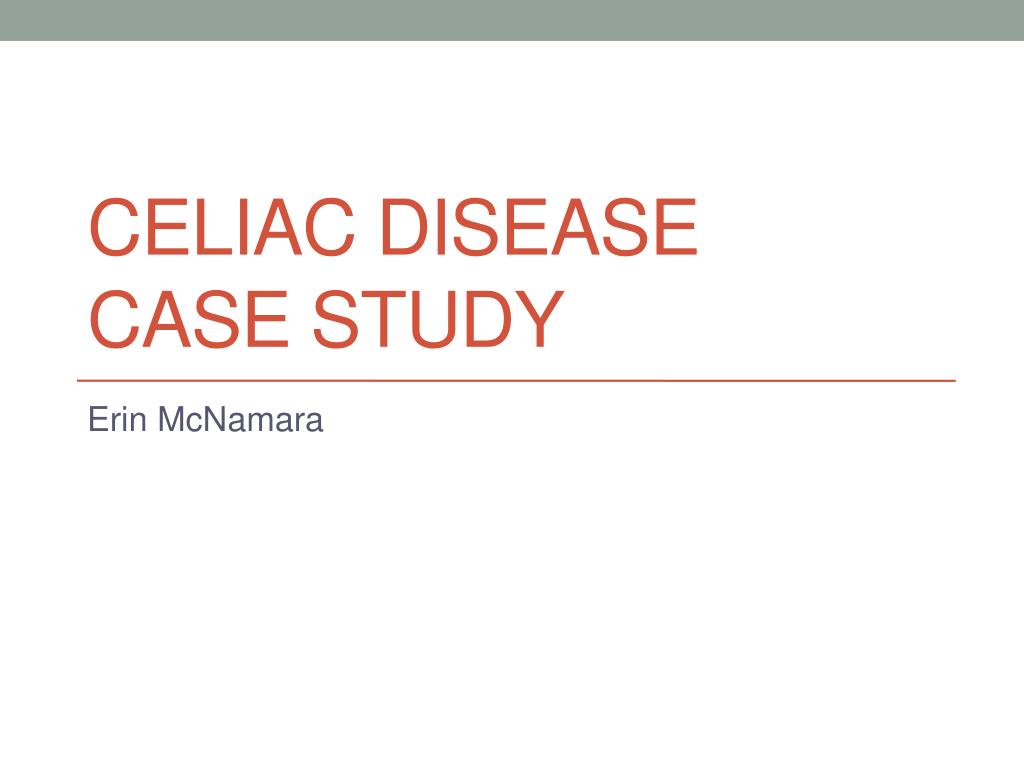 CELIAC DISEASE
CASE STUDY

Erin McNamara